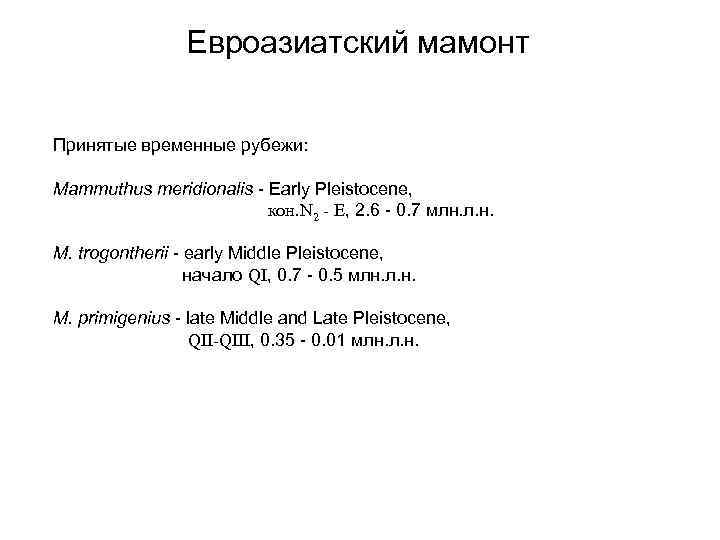 Евроазиатский мамонт

Принятые временные рубежи:

Mammuthus meridionalis - Early Pleistocene, кон.$N_2$ - E, 2.6 - 0.7 млн.л.н.

M. trogontherii - early Middle Pleistocene, начало QI, 0.7 - 0.5 млн.л.н.

M. primigenius - late Middle and Late Pleistocene, QII-QIII, 0.35 - 0.01 млн.л.н.